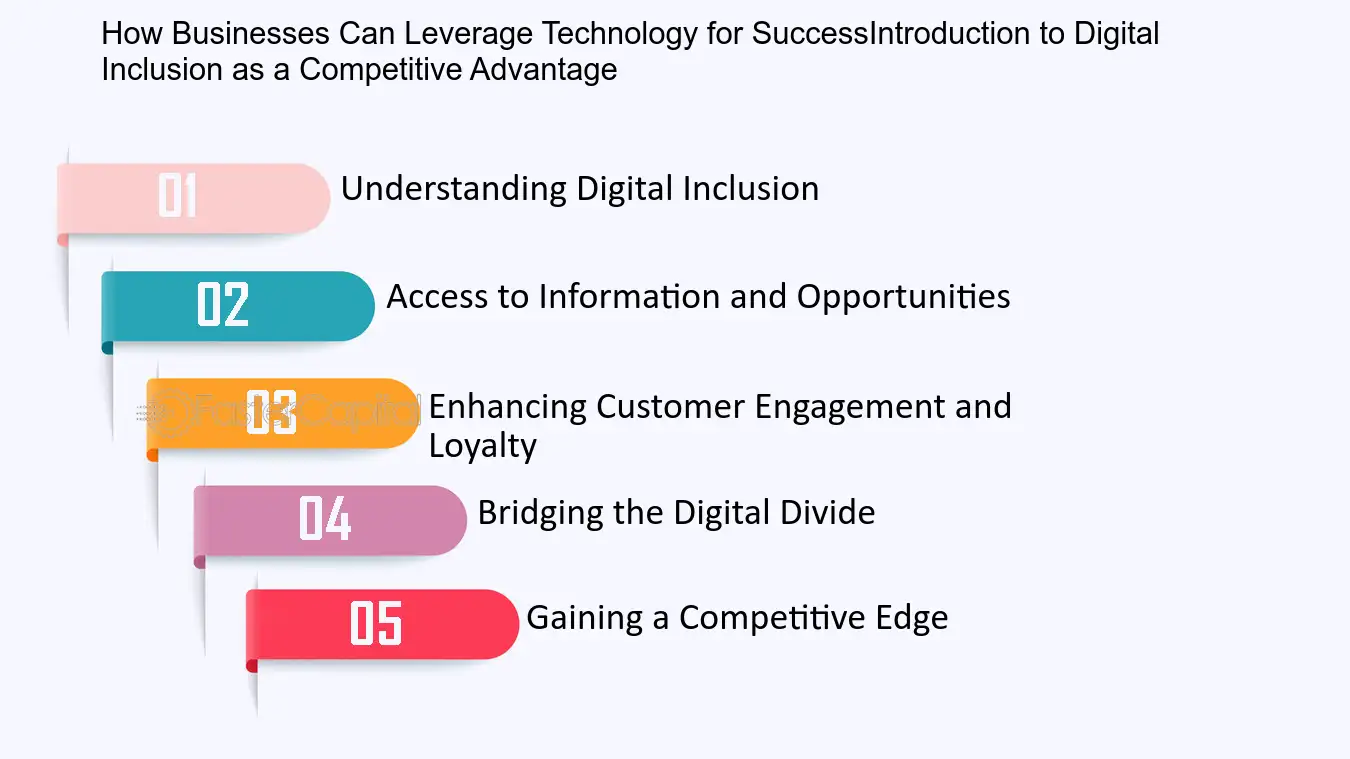 How Businesses Can Leverage Technology for SuccessIntroduction to Digital Inclusion as a Competitive Advantage

01
Understanding Digital Inclusion

02
Access to Information and Opportunities

03
Enhancing Customer Engagement and Loyalty

04
Bridging the Digital Divide

05
Gaining a Competitive Edge

FasterCapital